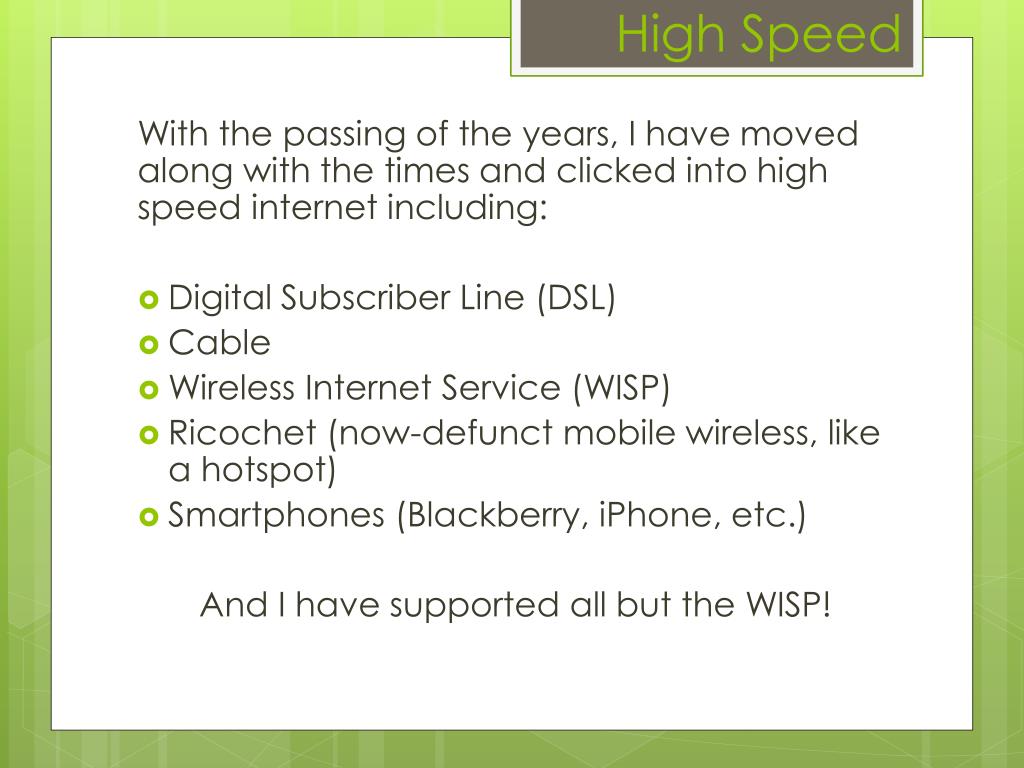 High Speed

With the passing of the years, I have moved along with the times and clicked into high speed internet including:

Digital Subscriber Line (DSL)
Cable
Wireless Internet Service (WISP)
Ricochet (now-defunct mobile wireless, like a hotspot)
Smartphones (Blackberry, iPhone, etc.)

And I have supported all but the WISP!